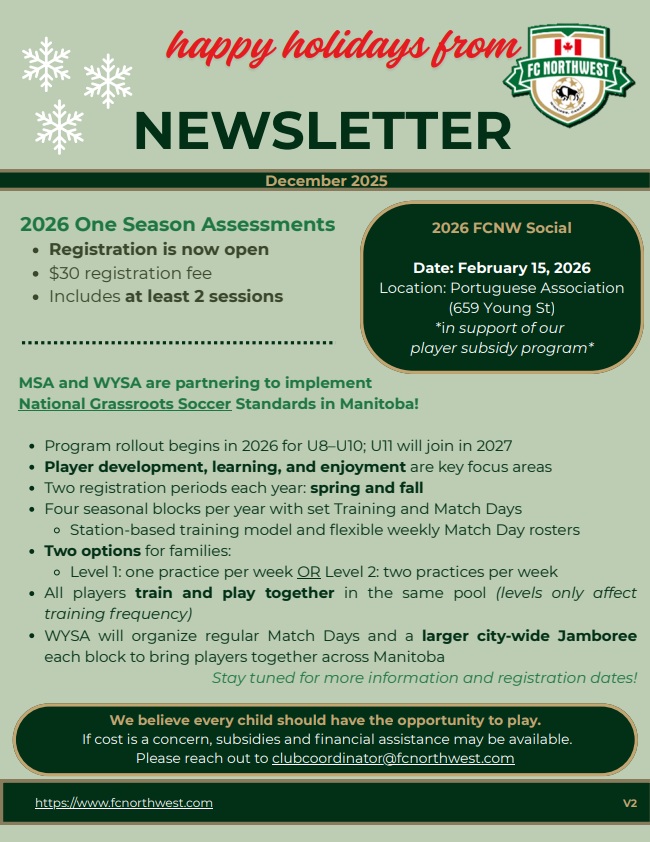 happy holidays from

FC NORTHWEST

NEWSLETTER

December 2025

2026 One Season Assessments
- Registration is now open
- $30 registration fee
- Includes at least 2 sessions

2026 FCNW Social

Date: February 15, 2026
Location: Portuguese Association (659 Young St)
*in support of our player subsidy program*

MSA and WYSA are partnering to implement National Grassroots Soccer Standards in Manitoba!

- Program rollout begins in 2026 for U8–U10; U11 will join in 2027
- Player development, learning, and enjoyment are key focus areas
- Two registration periods each year: spring and fall
- Four seasonal blocks per year with set Training and Match Days
  - Station-based training model and flexible weekly Match Day rosters
- Two options for families:
  - Level 1: one practice per week OR Level 2: two practices per week
- All players train and play together in the same pool (levels only affect training frequency)
- WYSA will organize regular Match Days and a larger city-wide Jamboree each block to bring players together across Manitoba

Stay tuned for more information and registration dates!

We believe every child should have the opportunity to play.
If cost is a concern, subsidies and financial assistance may be available.
Please reach out to clubcoordinator@fcnorthwest.com

https://www.fcnorthwest.com

V2